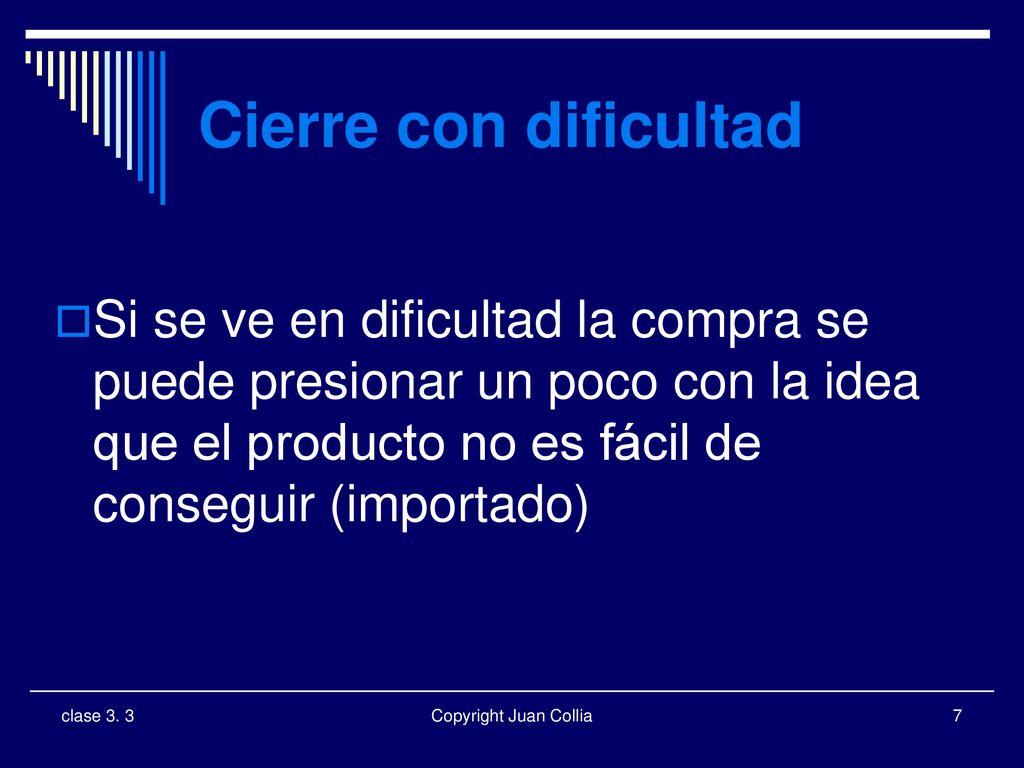 Cierre con dificultad

Si se ve en dificultad la compra se puede presionar un poco con la idea que el producto no es fácil de conseguir (importado)

clase 3. 3

Copyright Juan Collia

7